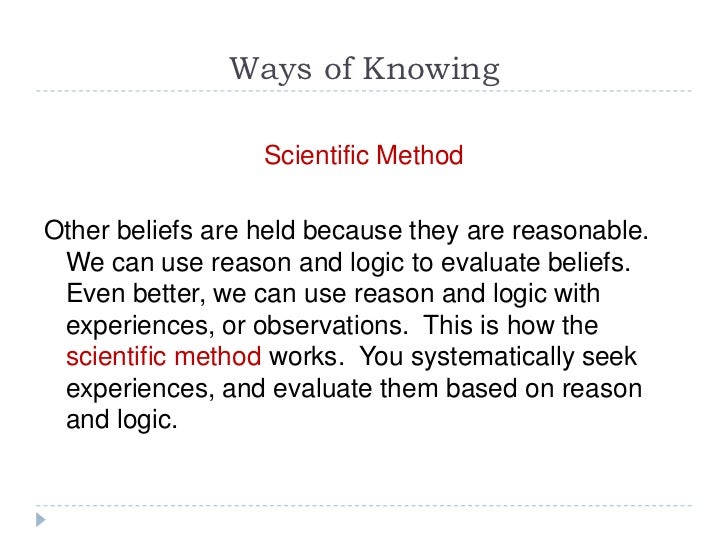 Ways of Knowing

Scientific Method

Other beliefs are held because they are reasonable. We can use reason and logic to evaluate beliefs. Even better, we can use reason and logic with experiences, or observations. This is how the scientific method works. You systematically seek experiences, and evaluate them based on reason and logic.